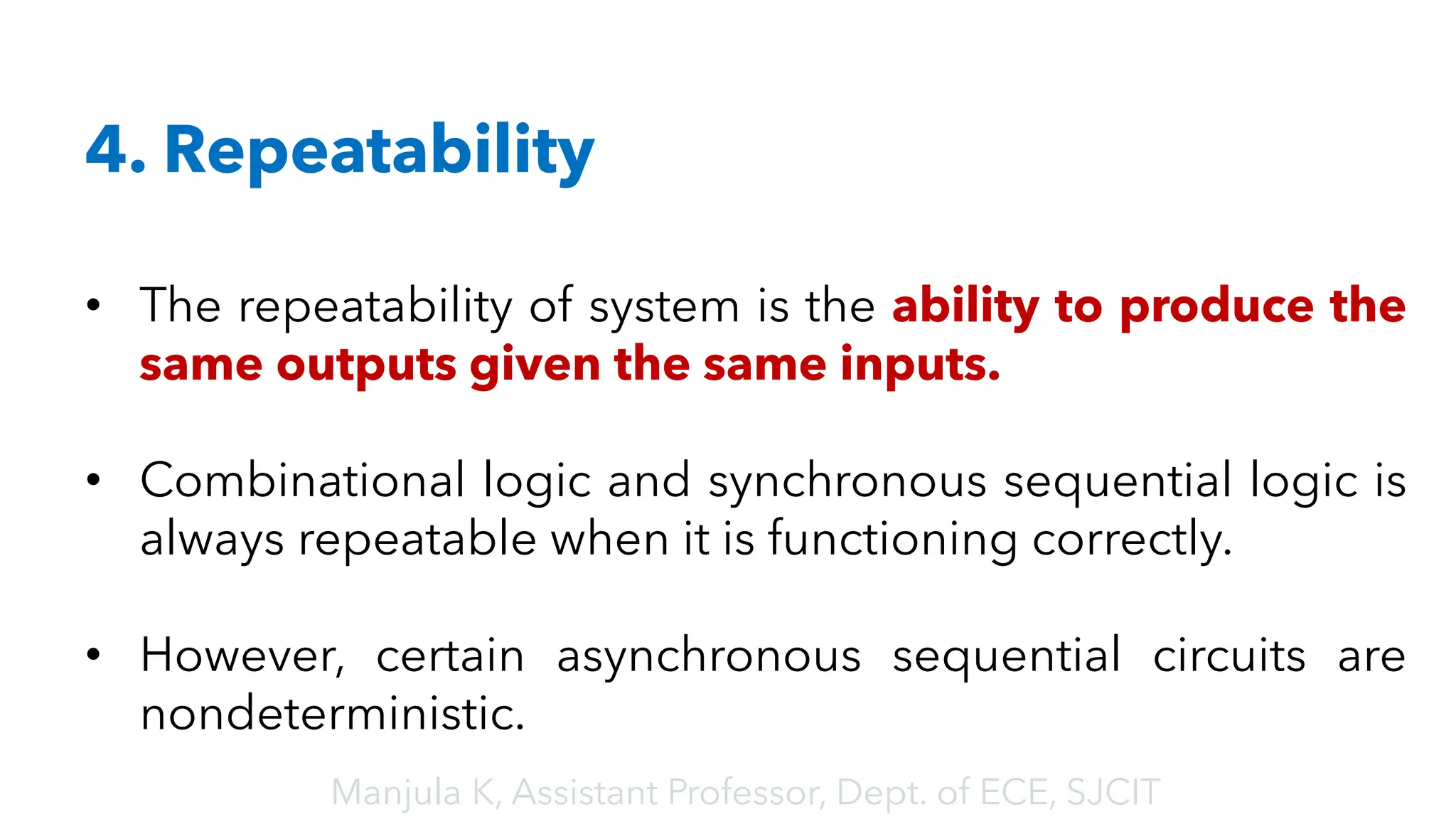 4. Repeatability

• The repeatability of system is the ability to produce the same outputs given the same inputs.

• Combinational logic and synchronous sequential logic is always repeatable when it is functioning correctly.

• However, certain asynchronous sequential circuits are nondeterministic.

Manjula K, Assistant Professor, Dept. of ECE, SJCIT